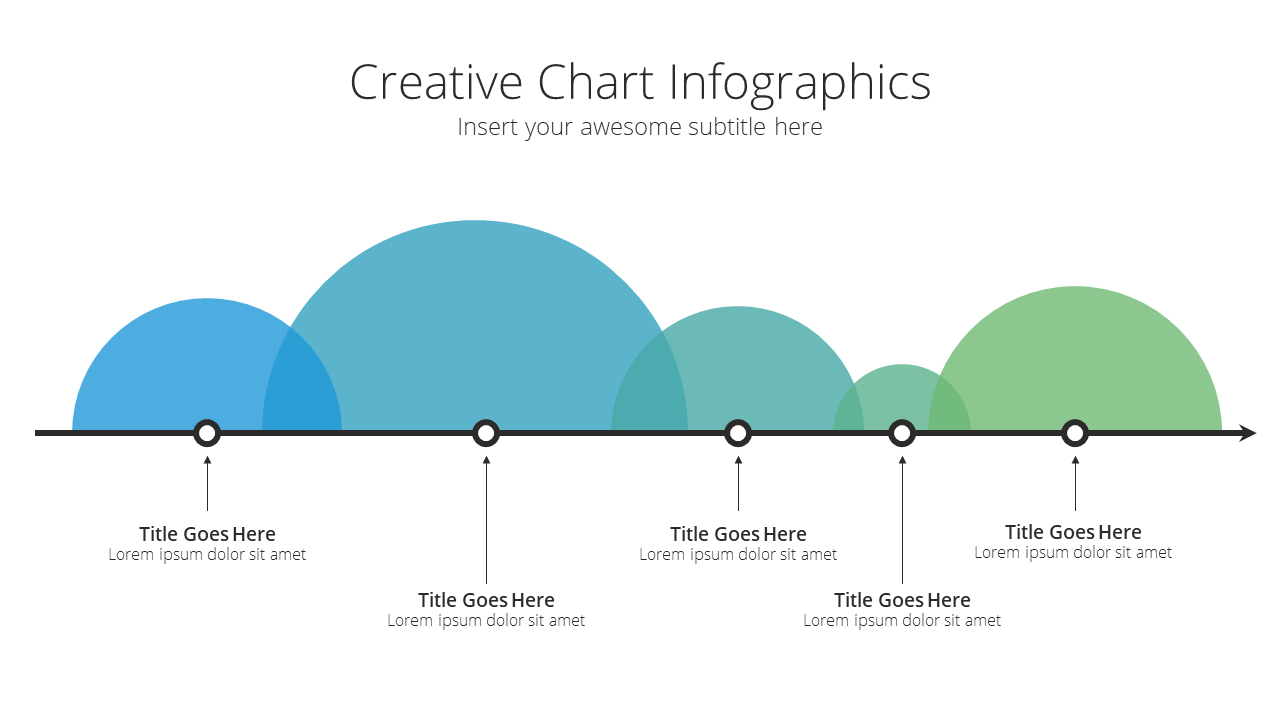 Creative Chart Infographics
Insert your awesome subtitle here

Title Goes Here
Lorem ipsum dolor sit amet

Title Goes Here
Lorem ipsum dolor sit amet

Title Goes Here
Lorem ipsum dolor sit amet

Title Goes Here
Lorem ipsum dolor sit amet

Title Goes Here
Lorem ipsum dolor sit amet